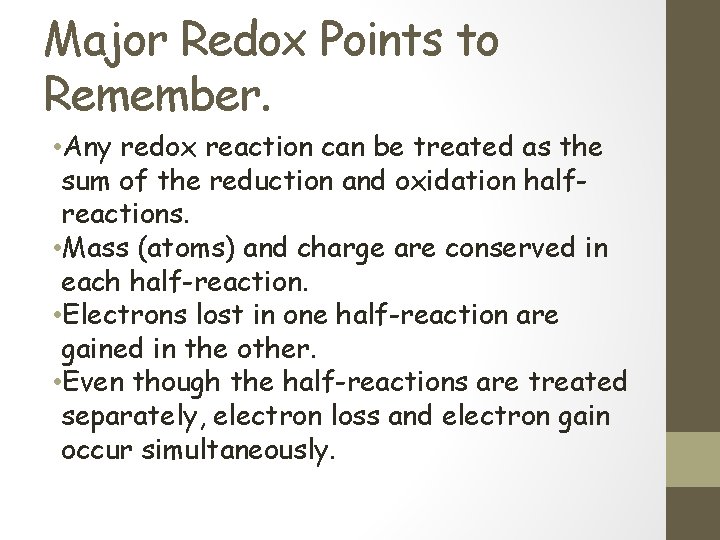 Major Redox Points to Remember.

•Any redox reaction can be treated as the sum of the reduction and oxidation half-reactions.
•Mass (atoms) and charge are conserved in each half-reaction.
•Electrons lost in one half-reaction are gained in the other.
•Even though the half-reactions are treated separately, electron loss and electron gain occur simultaneously.